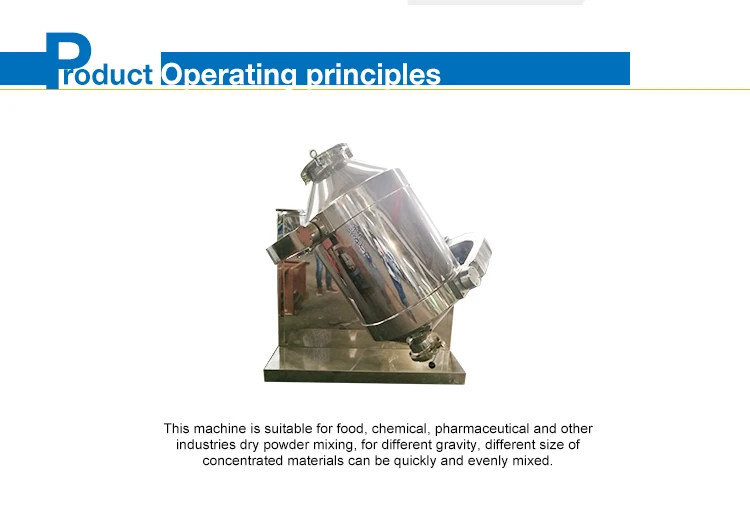 Product Operating principles

This machine is suitable for food, chemical, pharmaceutical and other industries dry powder mixing, for different gravity, different size of concentrated materials can be quickly and evenly mixed.